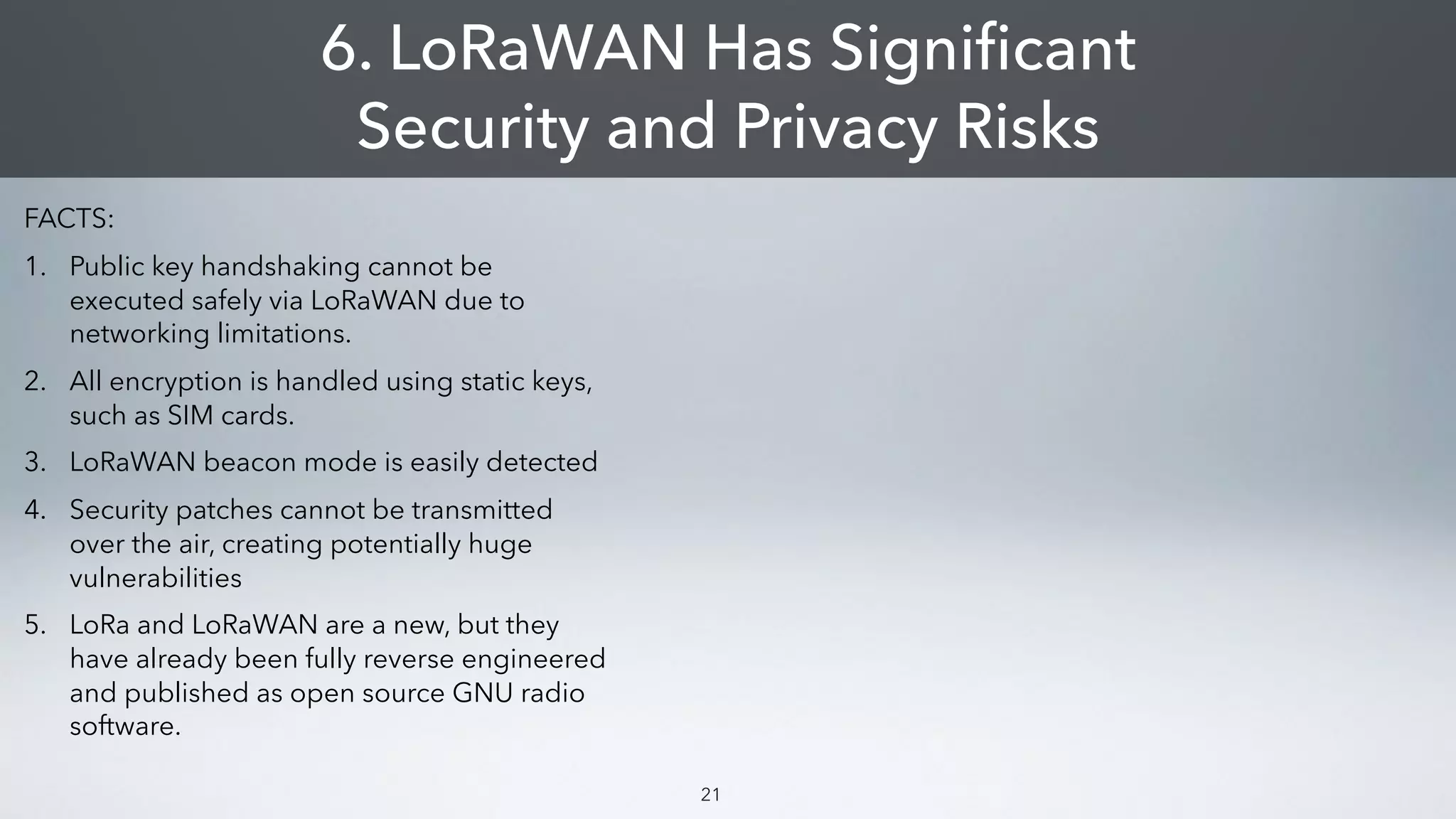 6. LoRaWAN Has Significant Security and Privacy Risks

FACTS:

1. Public key handshaking cannot be executed safely via LoRaWAN due to networking limitations.

2. All encryption is handled using static keys, such as SIM cards.

3. LoRaWAN beacon mode is easily detected

4. Security patches cannot be transmitted over the air, creating potentially huge vulnerabilities

5. LoRa and LoRaWAN are a new, but they have already been fully reverse engineered and published as open source GNU radio software.

21